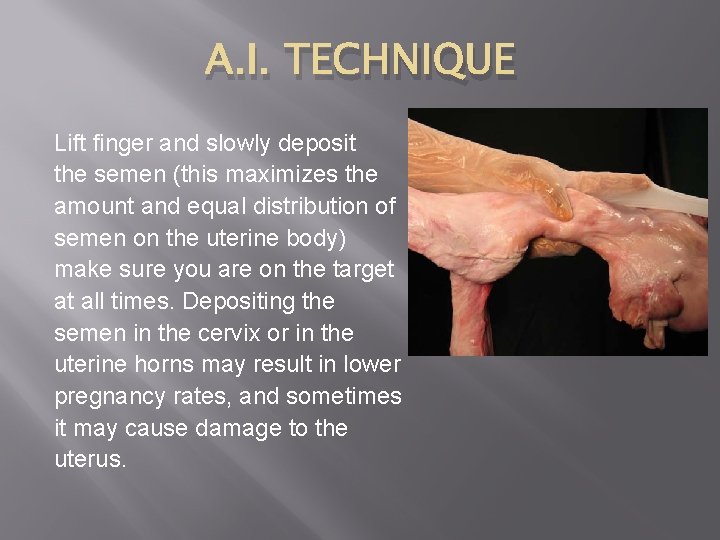 A.I. TECHNIQUE

Lift finger and slowly deposit the semen (this maximizes the amount and equal distribution of semen on the uterine body) make sure you are on the target at all times. Depositing the semen in the cervix or in the uterine horns may result in lower pregnancy rates, and sometimes it may cause damage to the uterus.